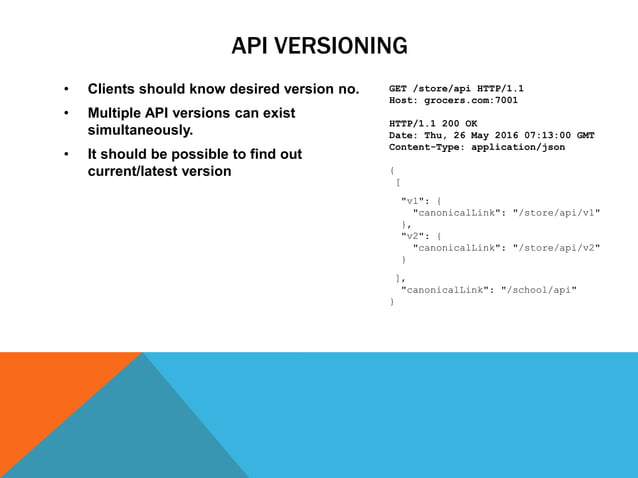 API VERSIONING

• Clients should know desired version no.
• Multiple API versions can exist simultaneously.
• It should be possible to find out current/latest version

GET /store/api HTTP/1.1
Host: grocers.com:7001

HTTP/1.1 200 OK
Date: Thu, 26 May 2016 07:13:00 GMT
Content-Type: application/json

{
 [
  "v1": {
   "canonicalLink": "/store/api/v1"
  },
  "v2": {
   "canonicalLink": "/store/api/v2"
  }
 ],
 "canonicalLink": "/school/api"
}